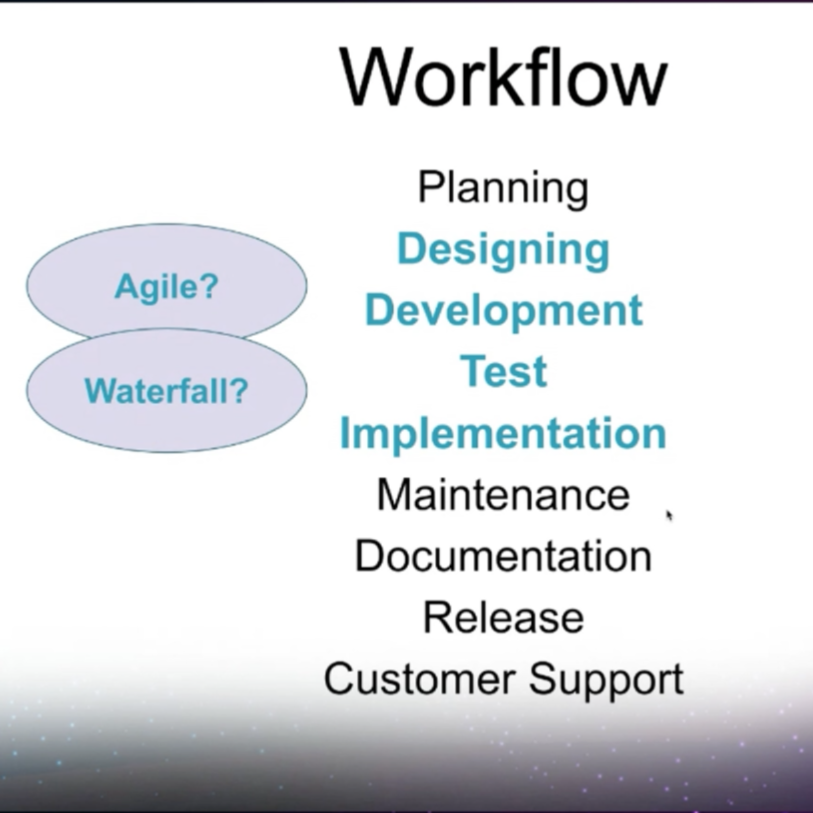 Workflow

Agile?

Waterfall?

Planning
Designing
Development
Test
Implementation
Maintenance
Documentation
Release
Customer Support